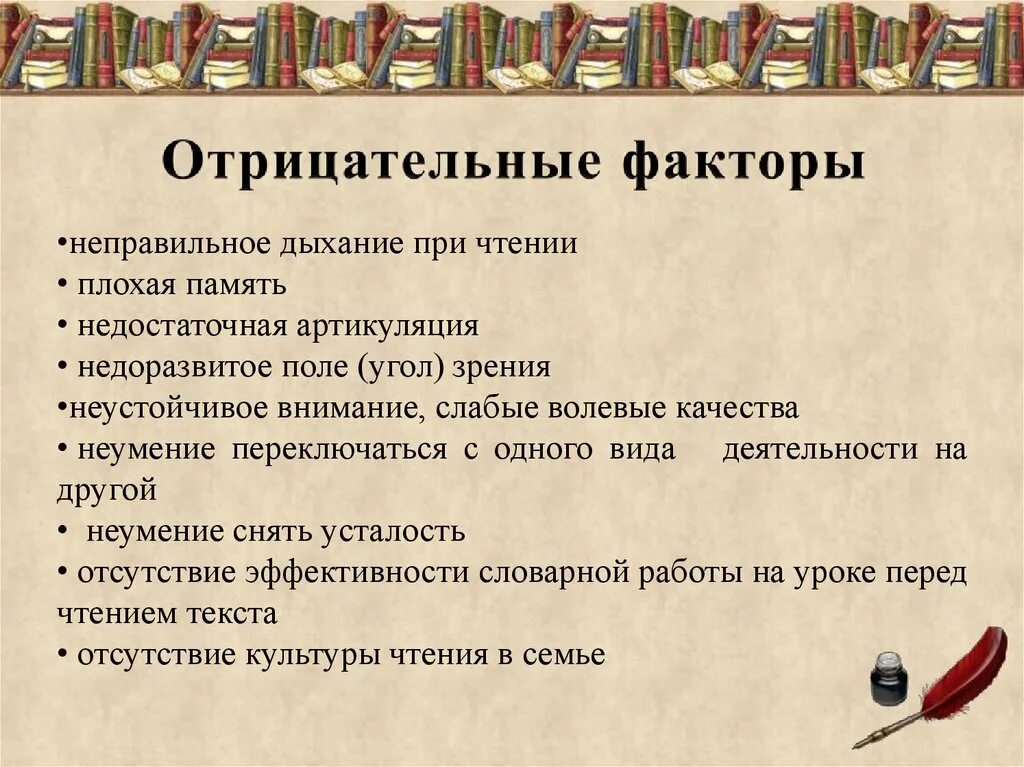 Отрицательные факторы

•неправильное дыхание при чтении
• плохая память
• недостаточная артикуляция
• недоразвитое поле (угол) зрения
•неустойчивое внимание, слабые волевые качества
• неумение переключаться с одного вида деятельности на другой
• неумение снять усталость
• отсутствие эффективности словарной работы на уроке перед чтением текста
• отсутствие культуры чтения в семье